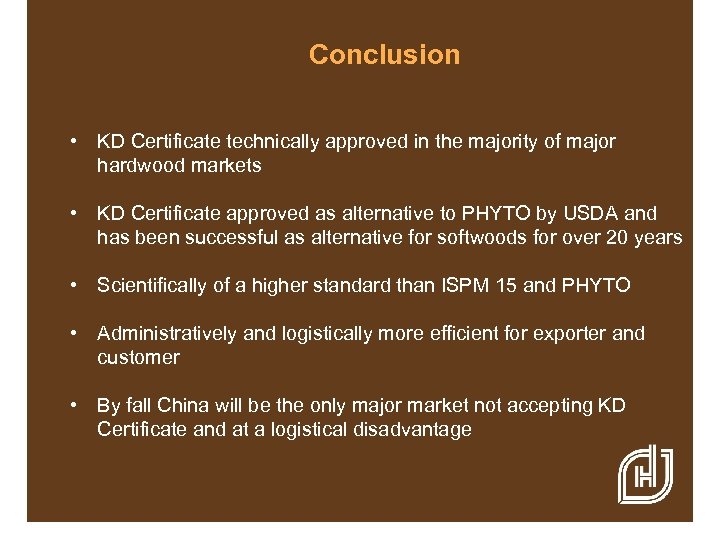 Conclusion

• KD Certificate technically approved in the majority of major hardwood markets

• KD Certificate approved as alternative to PHYTO by USDA and has been successful as alternative for softwoods for over 20 years

• Scientifically of a higher standard than ISPM 15 and PHYTO

• Administratively and logistically more efficient for exporter and customer

• By fall China will be the only major market not accepting KD Certificate and at a logistical disadvantage